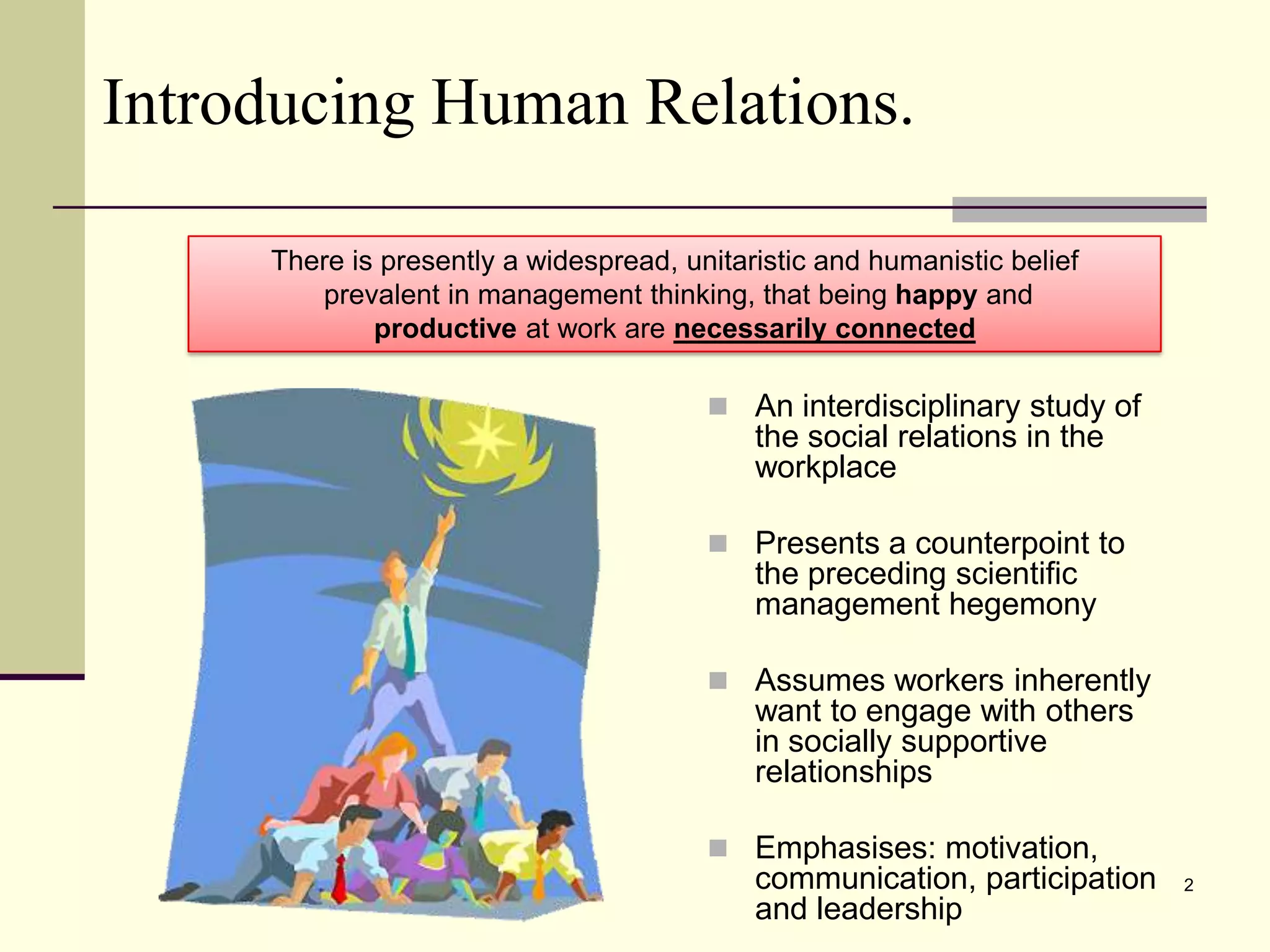 Introducing Human Relations.

There is presently a widespread, unitaristic and humanistic belief prevalent in management thinking, that being happy and productive at work are necessarily connected

An interdisciplinary study of the social relations in the workplace

Presents a counterpoint to the preceding scientific management hegemony

Assumes workers inherently want to engage with others in socially supportive relationships

Emphasises: motivation, communication, participation and leadership

2